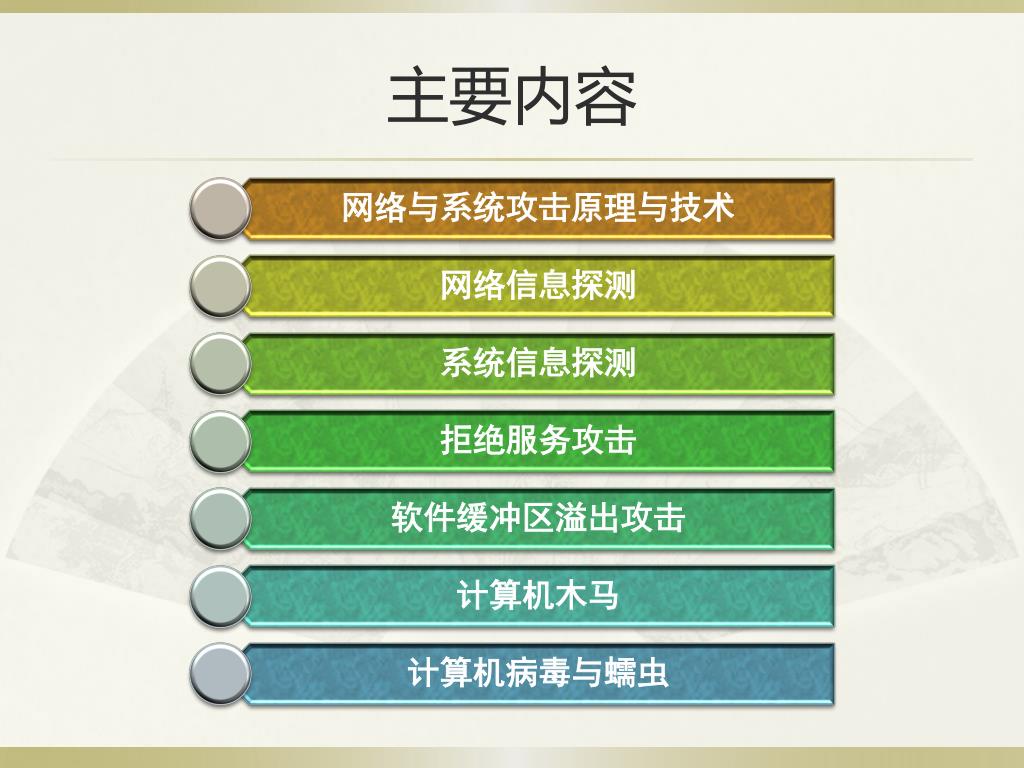 主要内容

网络与系统攻击原理与技术

网络信息探测

系统信息探测

拒绝服务攻击

软件缓冲区溢出攻击

计算机木马

计算机病毒与蠕虫